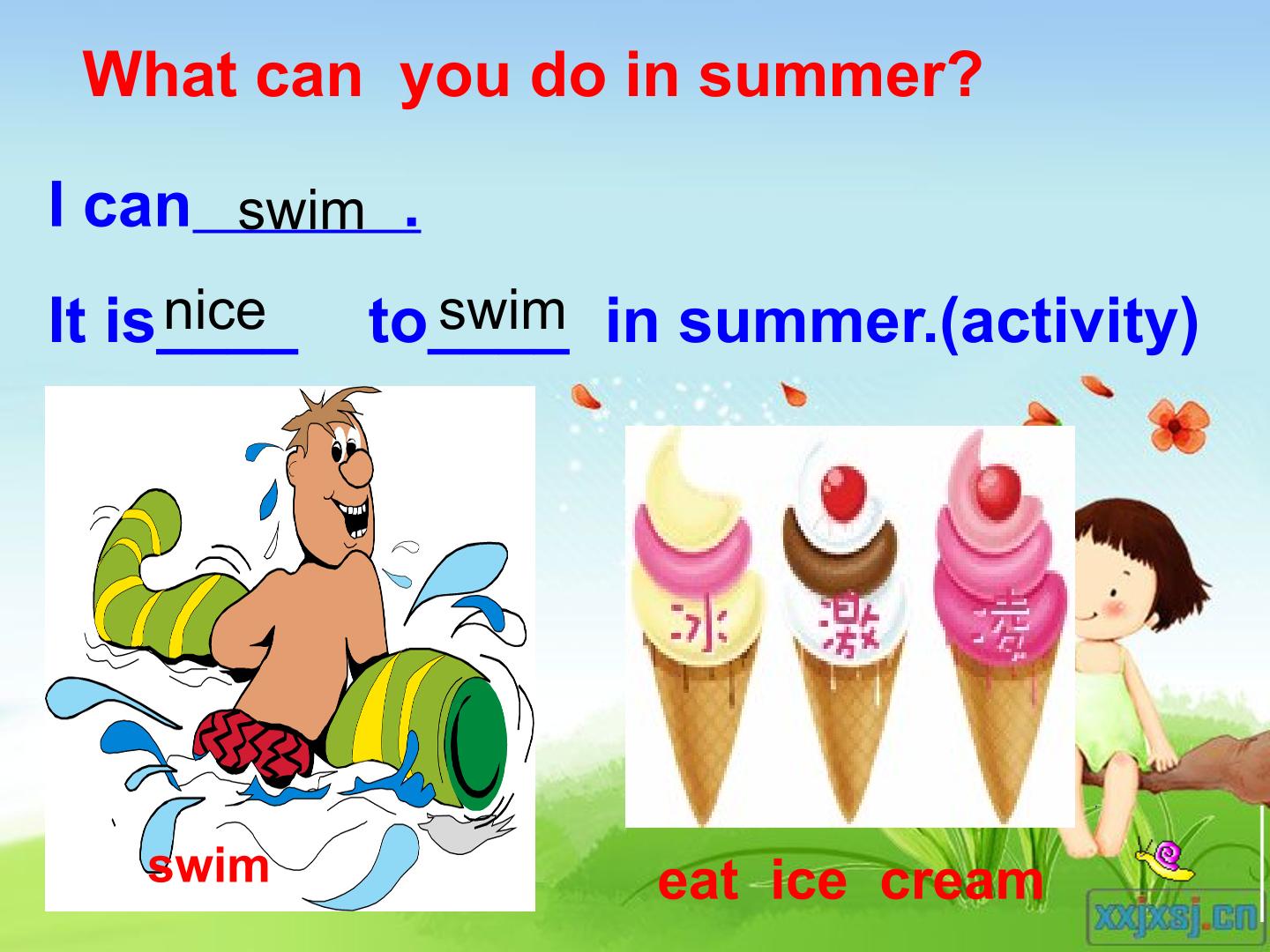 What can you do in summer?

I can swim .

It is nice to swim in summer.(activity)

冰 激 凌

swim

eat ice cream

xxjxsj.cn